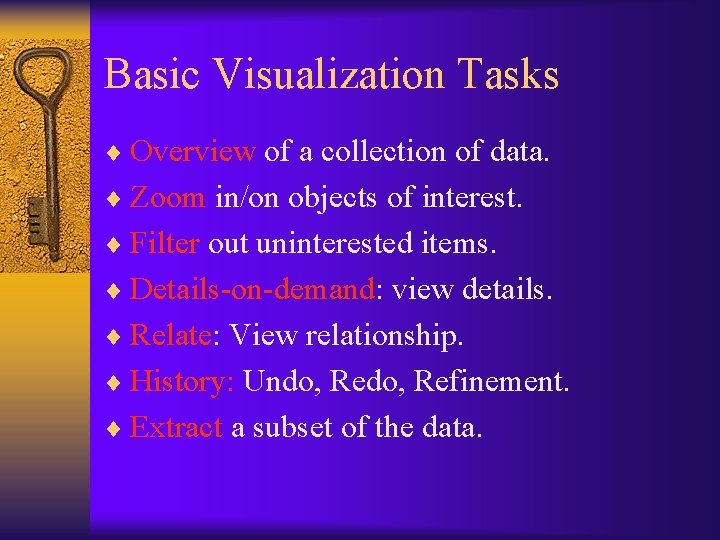 Basic Visualization Tasks

♦ Overview of a collection of data.
♦ Zoom in/on objects of interest.
♦ Filter out uninterested items.
♦ Details-on-demand: view details.
♦ Relate: View relationship.
♦ History: Undo, Redo, Refinement.
♦ Extract a subset of the data.